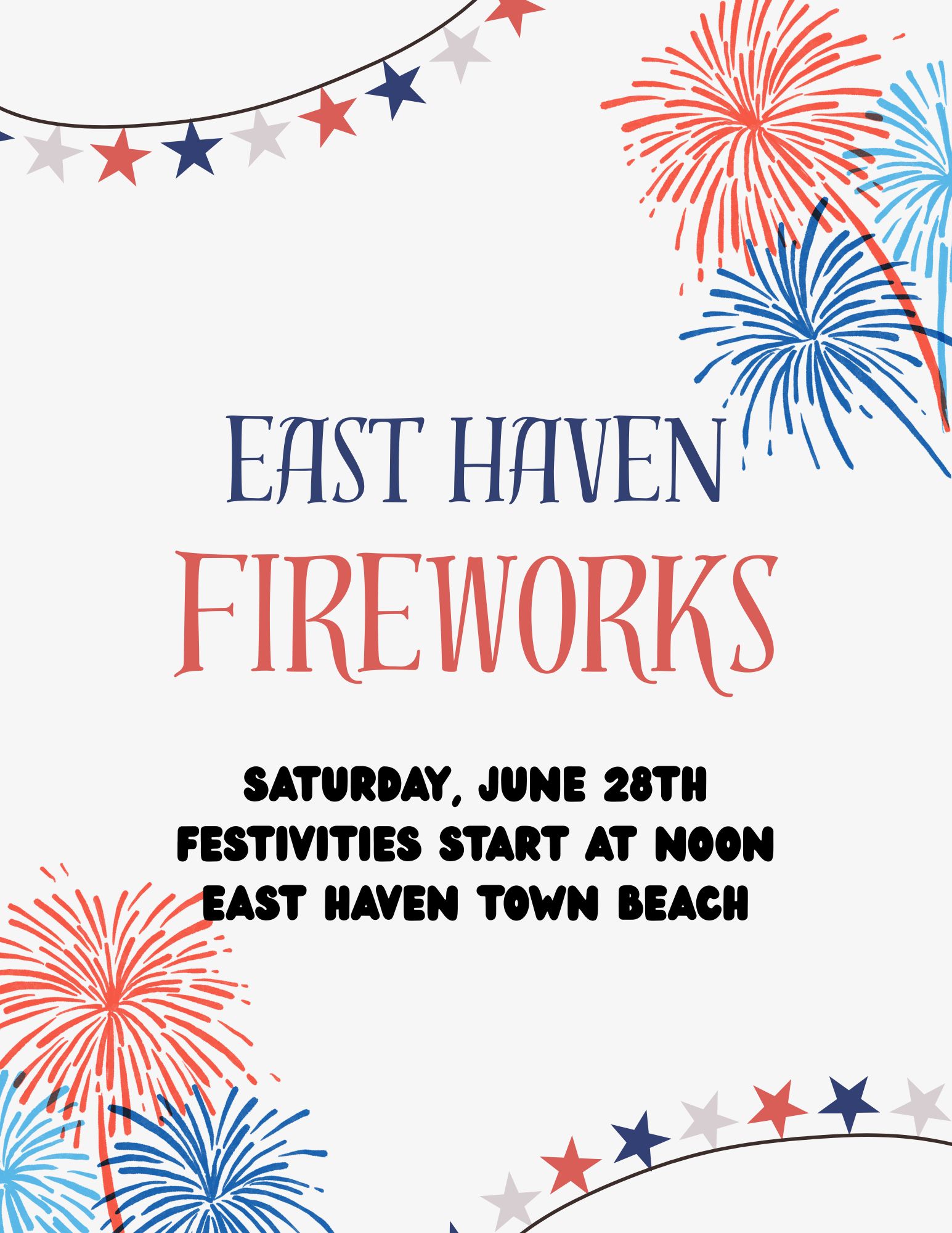 EAST HAVEN
FIREWORKS

SATURDAY, JUNE 28TH
FESTIVITIES START AT NOON
EAST HAVEN TOWN BEACH